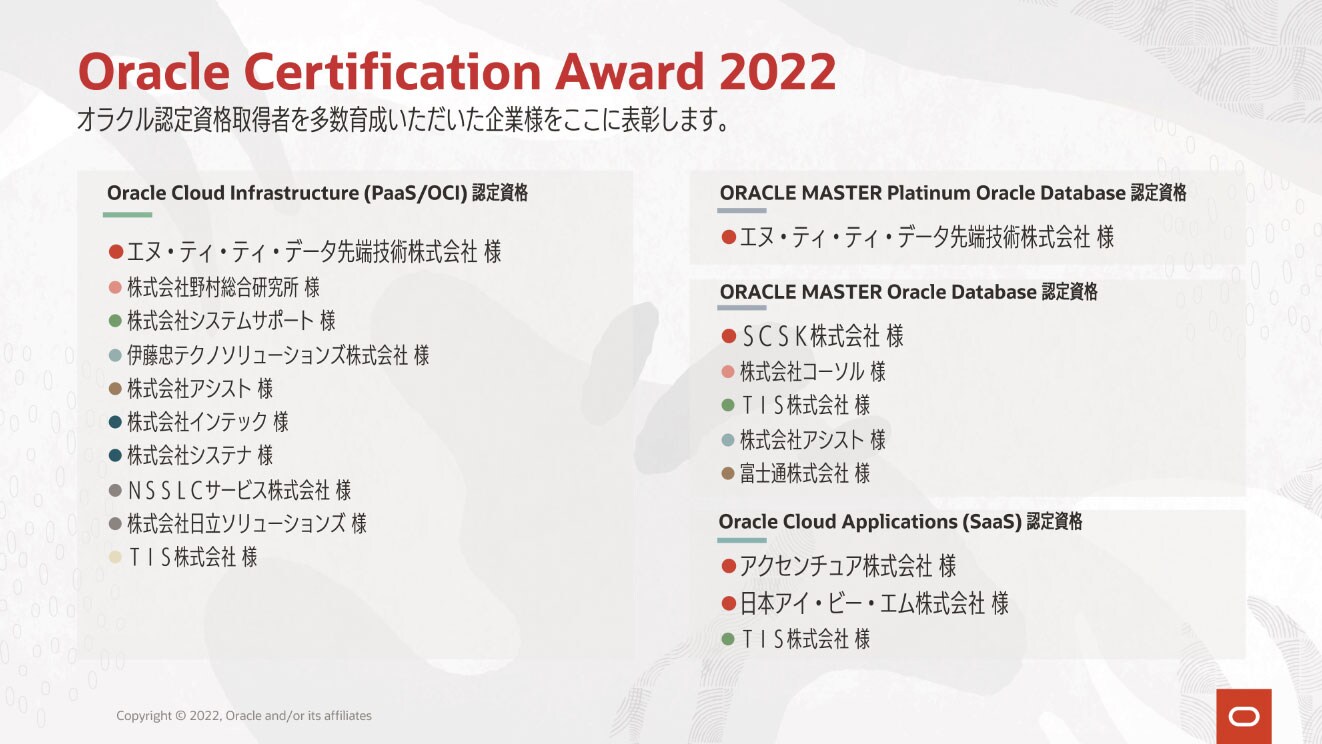 Oracle Certification Award 2022
オラクル認定資格取得者を多数育成いただいた企業様をここに表彰します。

Oracle Cloud Infrastructure (PaaS/OCI) 認定資格

エヌ・ティ・ティ・データ先端技術株式会社 様
株式会社野村総合研究所 様
株式会社システムサポート 様
伊藤忠テクノソリューションズ株式会社 様
株式会社アシスト 様
株式会社インテック 様
株式会社システナ 様
ＮＳＳＬＣサービス株式会社 様
株式会社日立ソリューションズ 様
ＴＩＳ株式会社 様

ORACLE MASTER Platinum Oracle Database 認定資格

エヌ・ティ・ティ・データ先端技術株式会社 様

ORACLE MASTER Oracle Database 認定資格

ＳＣＳＫ株式会社 様
株式会社コーソル 様
ＴＩＳ株式会社 様
株式会社アシスト 様
富士通株式会社 様

Oracle Cloud Applications (SaaS) 認定資格

アクセンチュア株式会社 様
日本アイ・ビー・エム株式会社 様
ＴＩＳ株式会社 様

Copyright © 2022, Oracle and/or its affiliates